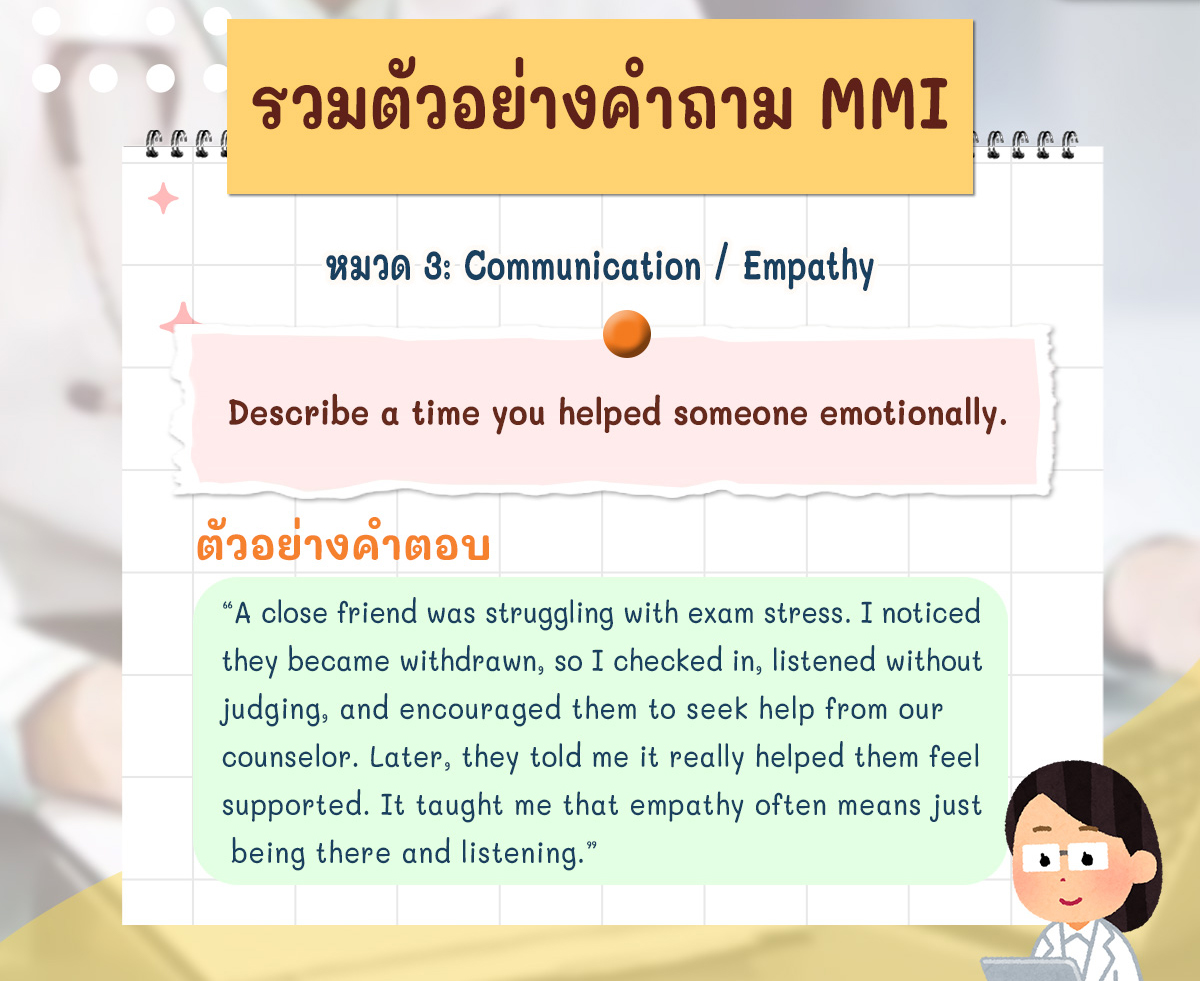 รวมตัวอย่างคำถาม MMI

หมวด 3: Communication / Empathy

Describe a time you helped someone emotionally.

ตัวอย่างคำตอบ

“A close friend was struggling with exam stress. I noticed they became withdrawn, so I checked in, listened without judging, and encouraged them to seek help from our counselor. Later, they told me it really helped them feel supported. It taught me that empathy often means just being there and listening.”